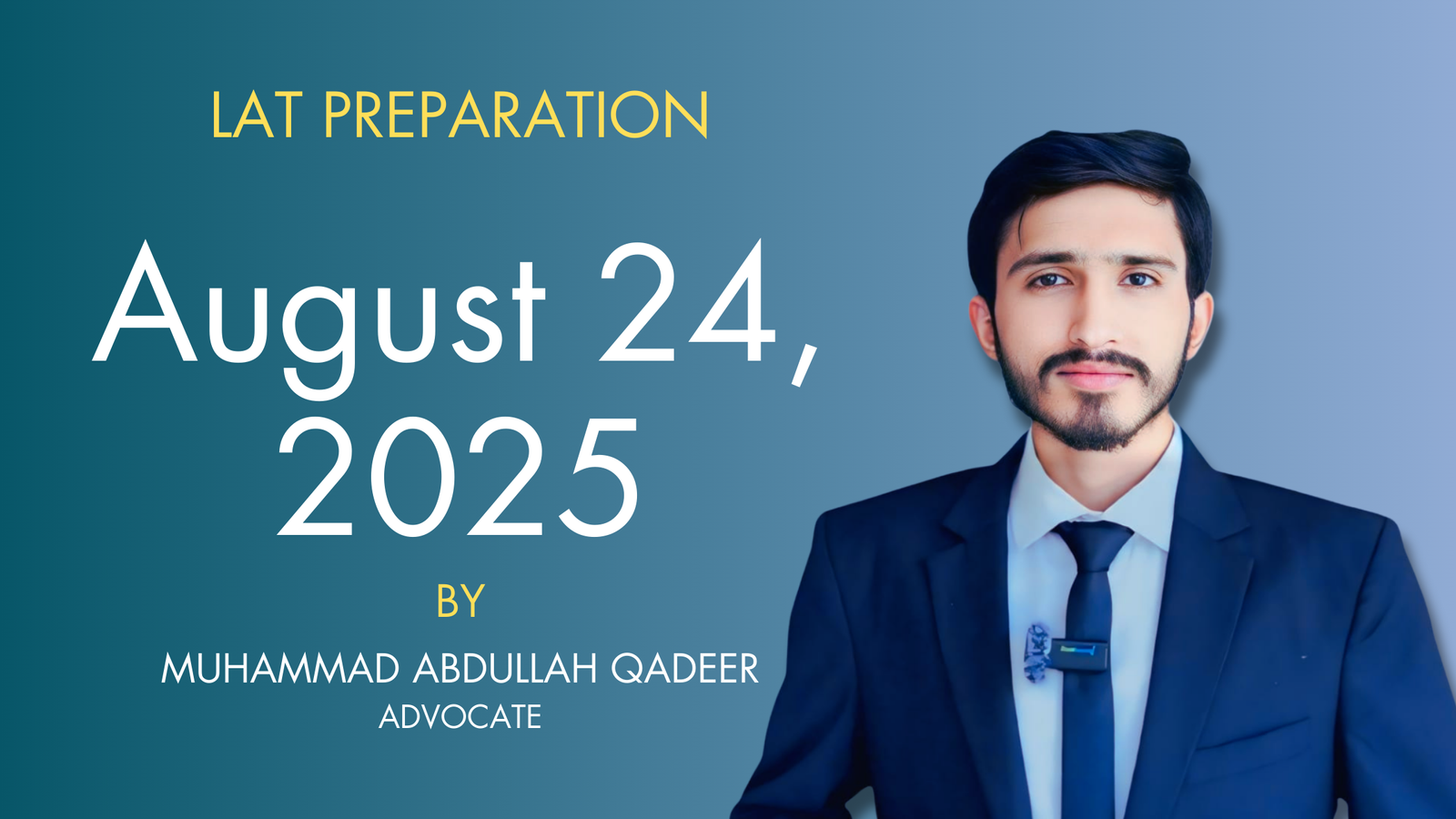 LAT PREPARATION

August 24, 2025

BY

MUHAMMAD ABDULLAH QADEER
ADVOCATE